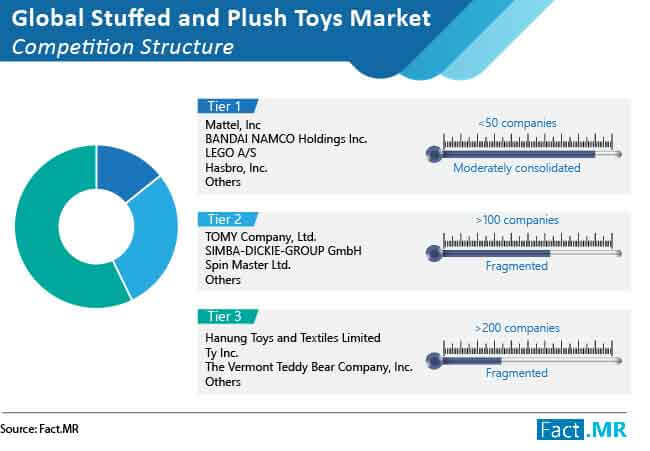 Global Stuffed and Plush Toys Market
Competition Structure

Tier 1
Mattel, Inc
BANDAI NAMCO Holdings Inc.
LEGO A/S
Hasbro, Inc.
Others

<50 companies
Moderately consolidated

Tier 2
TOMY Company, Ltd.
SIMBA-DICKIE-GROUP GmbH
Spin Master Ltd.
Others

>100 companies
Fragmented

Tier 3
Hanung Toys and Textiles Limited
Ty Inc.
The Vermont Teddy Bear Company, Inc.
Others

>200 companies
Fragmented

Source: Fact.MR

Fact.MR